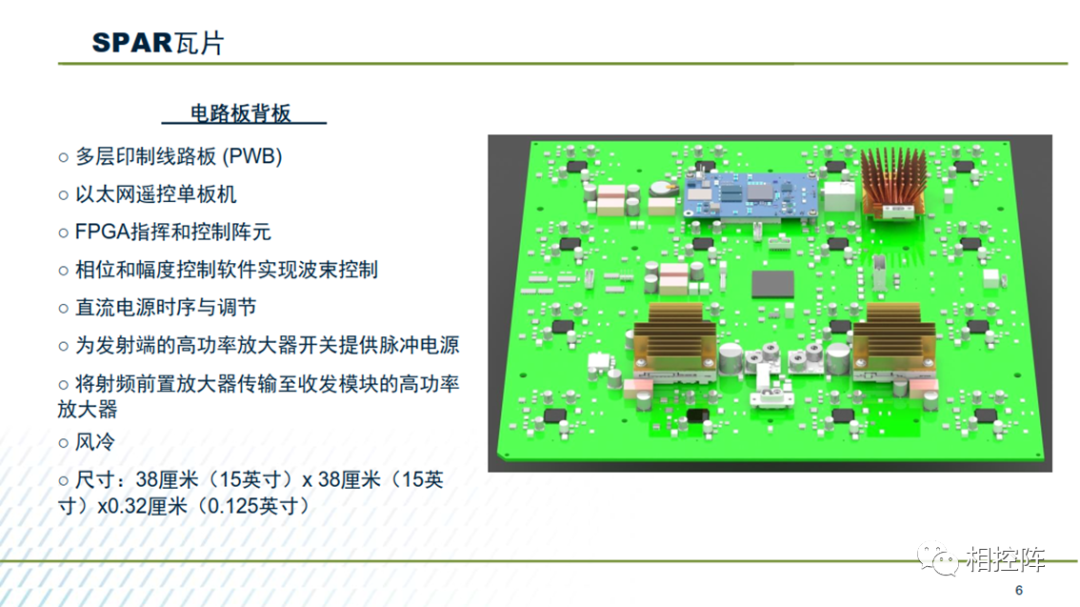 SPAR瓦片

电路板背板

○ 多层印制线路板 (PWB)

○ 以太网遥控单板机

○ FPGA指挥和控制阵元

○ 相位和幅度控制软件实现波束控制

○ 直流电源时序与调节

○ 为发射端的高功率放大器开关提供脉冲电源

○ 将射频前置放大器传输至收发模块的高功率放大器

○ 风冷

○ 尺寸：38厘米（15英寸）x 38厘米（15英寸）x0.32厘米（0.125英寸）

相控阵

6